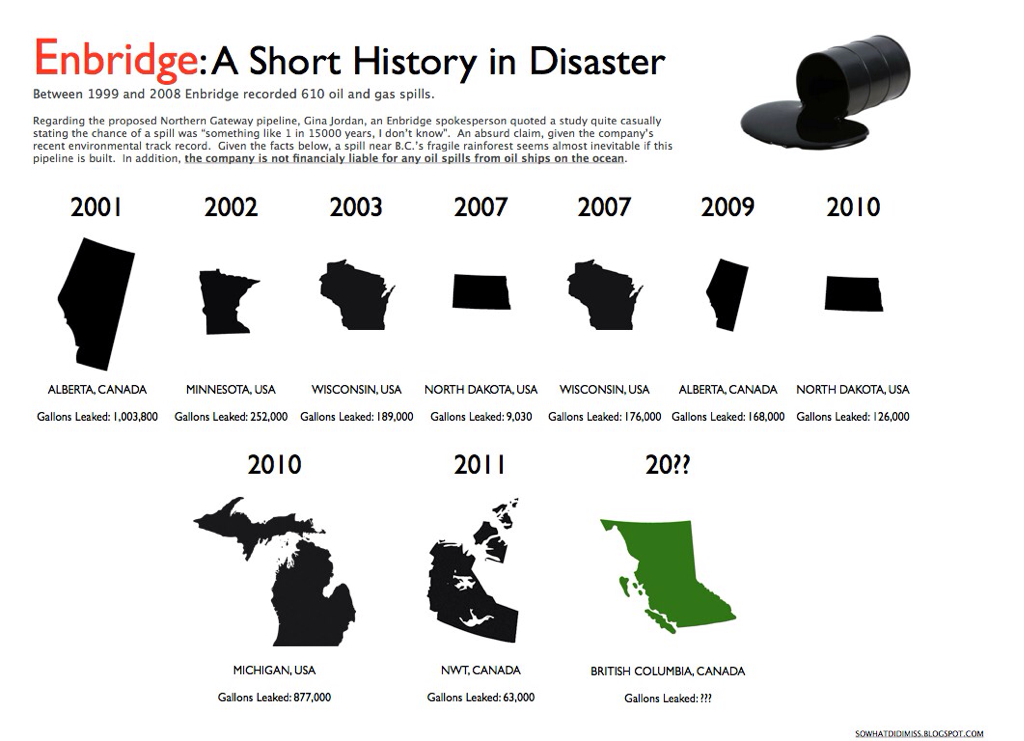 Enbridge: A Short History in Disaster

Between 1999 and 2008 Enbridge recorded 610 oil and gas spills.

Regarding the proposed Northern Gateway pipeline, Gina Jordan, an Enbridge spokesperson quoted a study quite casually stating the chance of a spill was "something like 1 in 15000 years, I don't know". An absurd claim, given the company's recent environmental track record. Given the facts below, a spill near B.C.'s fragile rainforest seems almost inevitable if this pipeline is built. In addition, the company is not financialy liable for any oil spills from oil ships on the ocean.

2001
ALBERTA, CANADA
Gallons Leaked: 1,003,800

2002
MINNESOTA, USA
Gallons Leaked: 252,000

2003
WISCONSIN, USA
Gallons Leaked: 189,000

2007
NORTH DAKOTA, USA
Gallons Leaked: 9,030

2007
WISCONSIN, USA
Gallons Leaked: 176,000

2009
ALBERTA, CANADA
Gallons Leaked: 168,000

2010
NORTH DAKOTA, USA
Gallons Leaked: 126,000

2010
MICHIGAN, USA
Gallons Leaked: 877,000

2011
NWT, CANADA
Gallons Leaked: 63,000

20??
BRITISH COLUMBIA, CANADA
Gallons Leaked: ???

SOWHATDIDIMISS.BLOGSPOT.COM